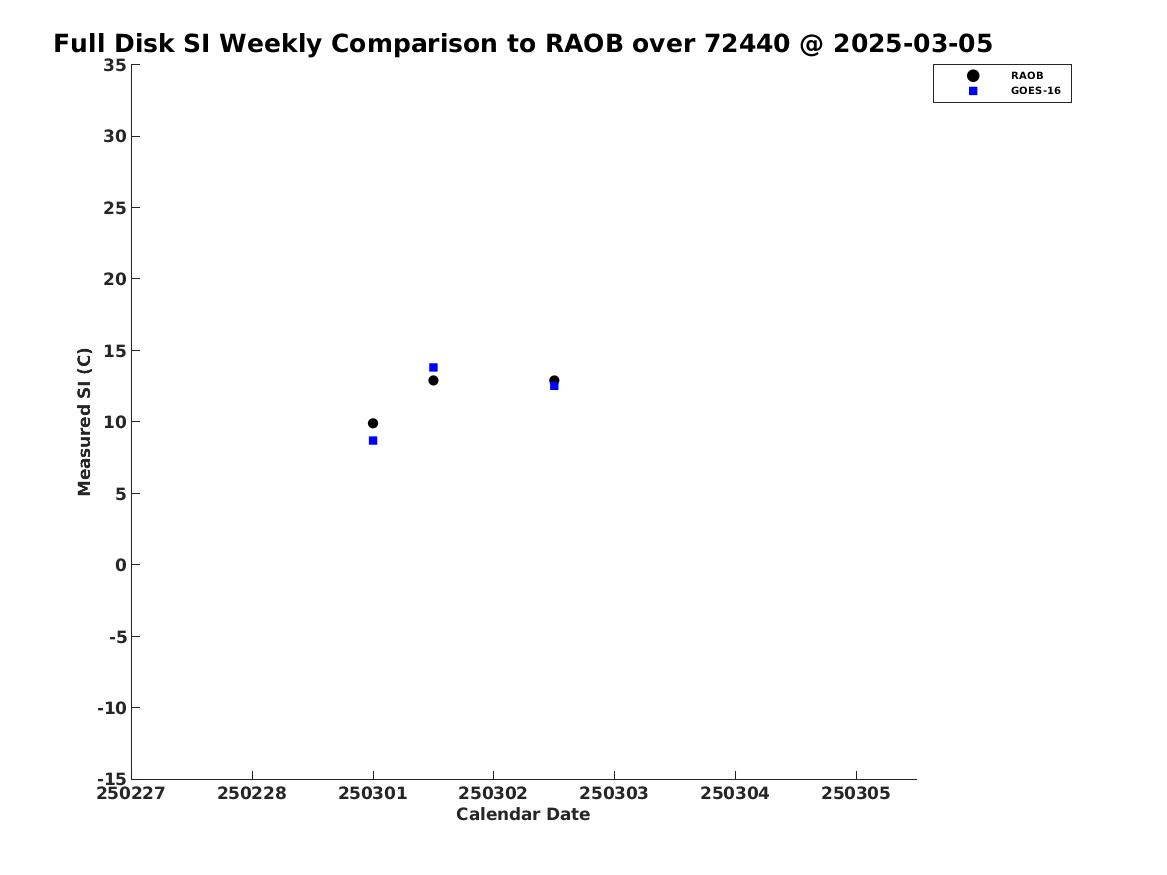 Full Disk SI Weekly Comparison to RAOB over 72440 @ 2025-03-05

RAOB
GOES-16

Measured SI (C)

35
30
25
20
15
10
5
0
-5
-10
-15

250227 250228 250301 250302 250303 250304 250305

Calendar Date